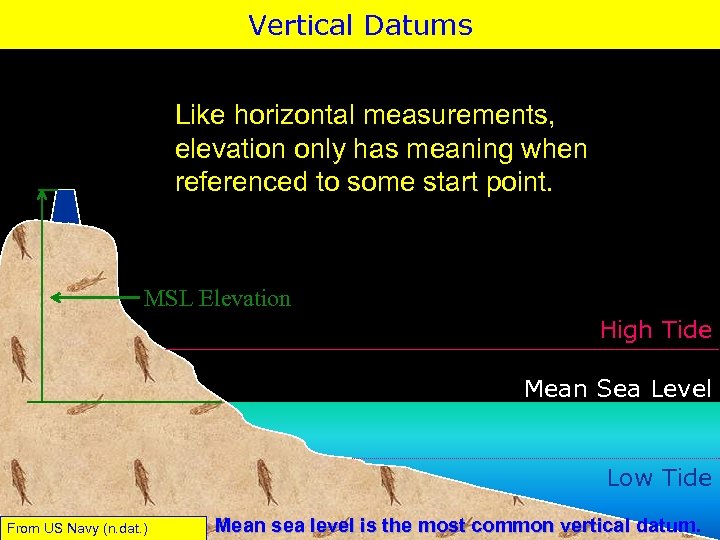 Vertical Datums

Like horizontal measurements, elevation only has meaning when referenced to some start point.

MSL Elevation

High Tide

Mean Sea Level

Low Tide

From US Navy (n.dat.)

Mean sea level is the most common vertical datum.